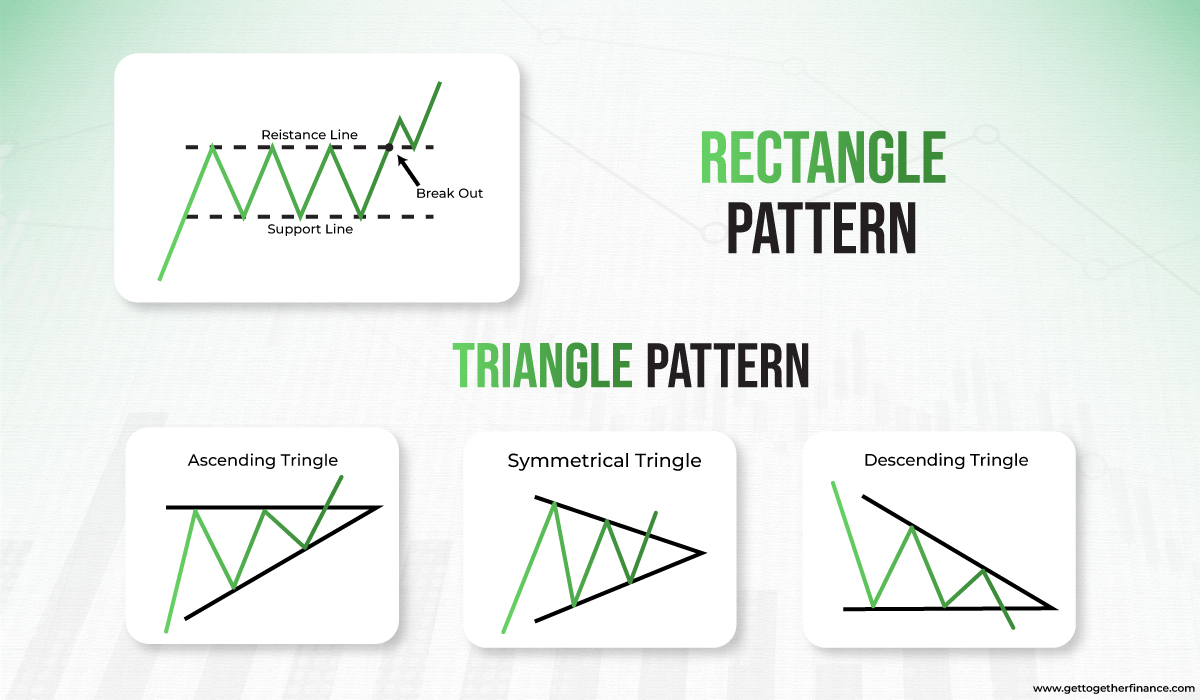 Reistance Line

Break Out

Support Line

RECTANGLE PATTERN

TRIANGLE PATTERN

Ascending Tringle

Symmetrical Tringle

Descending Tringle

www.gettogetherfinance.com